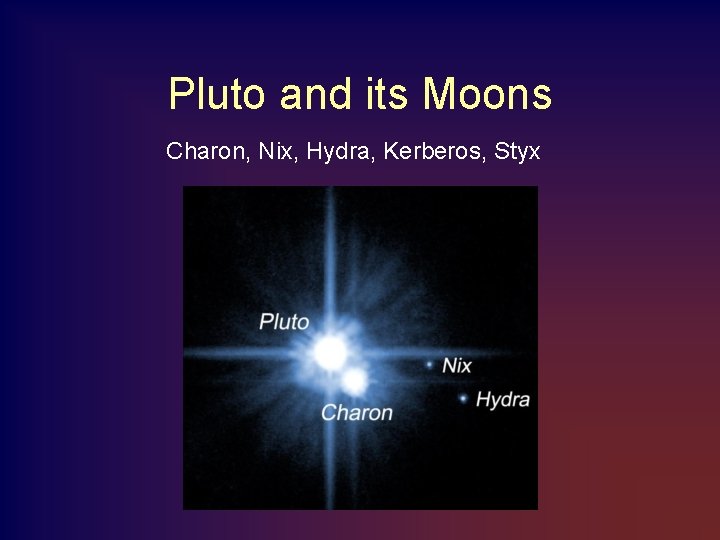 Pluto and its Moons

Charon, Nix, Hydra, Kerberos, Styx

Pluto

Nix

Hydra

Charon